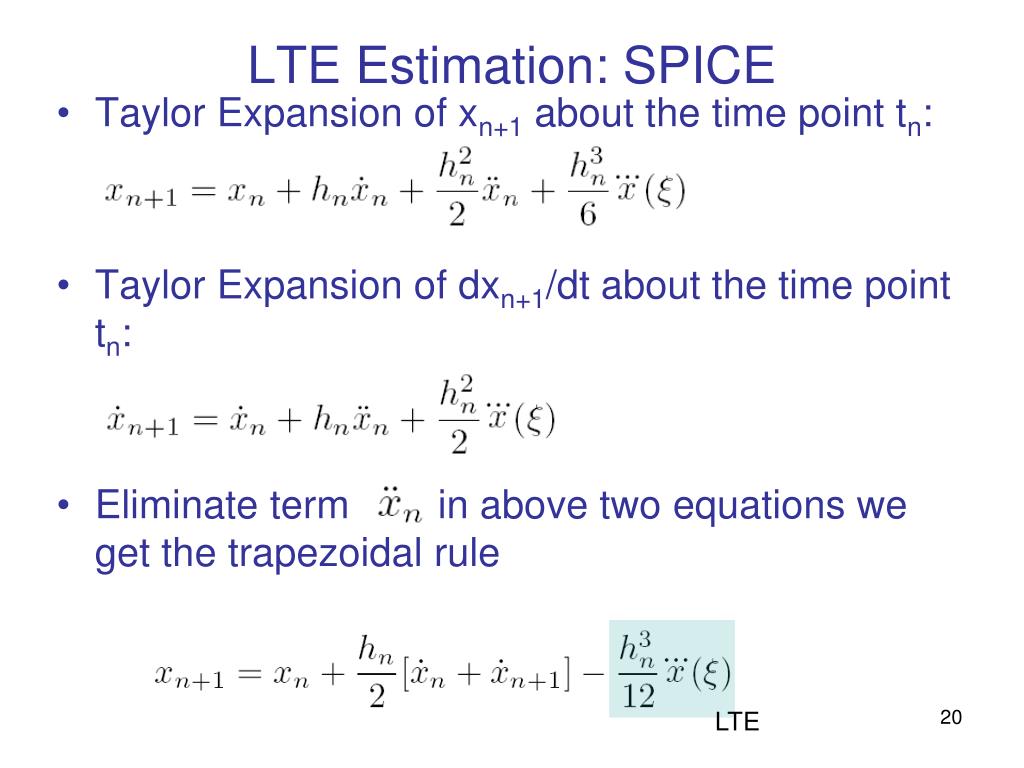 LTE Estimation: SPICE

• Taylor Expansion of $x_{n+1}$ about the time point $t_n$:

$x_{n+1} = x_n + h_n \dot{x}_n + \frac{h_n^2}{2} \ddot{x}_n + \frac{h_n^3}{6} \dddot{x}(\xi)$

• Taylor Expansion of $dx_{n+1}/dt$ about the time point $t_n$:

$\dot{x}_{n+1} = \dot{x}_n + h_n \ddot{x}_n + \frac{h_n^2}{2} \dddot{x}(\xi)$

• Eliminate term $\ddot{x}_n$ in above two equations we get the trapezoidal rule

$x_{n+1} = x_n + \frac{h_n}{2}[\dot{x}_n + \dot{x}_{n+1}] - \frac{h_n^3}{12} \dddot{x}(\xi)$

LTE

20